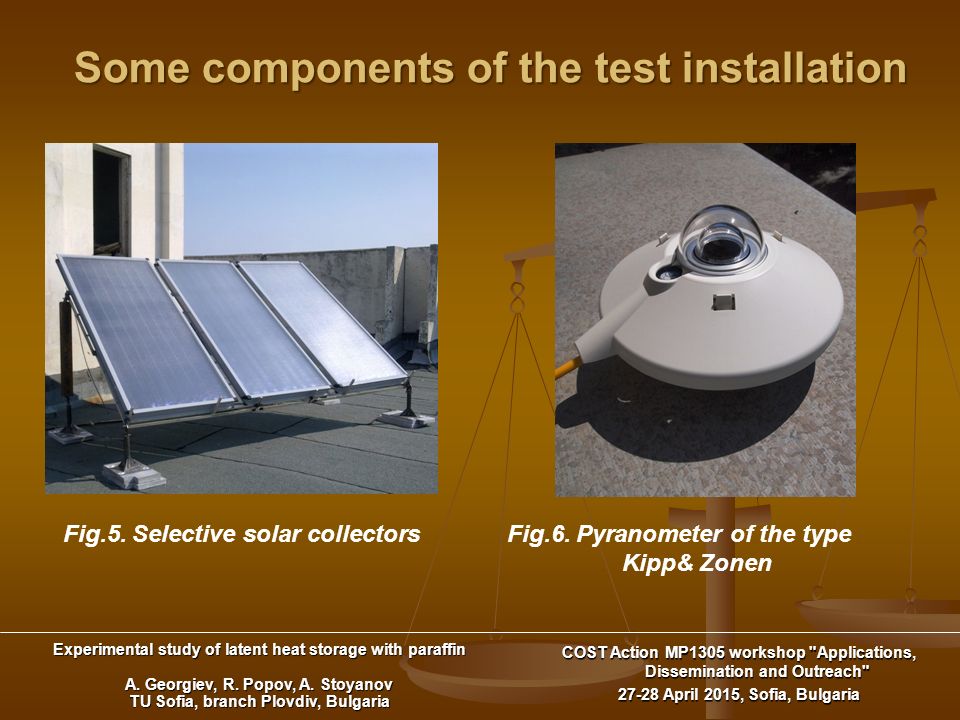 Some components of the test installation

Fig.5. Selective solar collectors

Fig.6. Pyranometer of the type Kipp& Zonen

Experimental study of latent heat storage with paraffin

A. Georgiev, R. Popov, A. Stoyanov
TU Sofia, branch Plovdiv, Bulgaria

COST Action MP1305 workshop "Applications, Dissemination and Outreach"
27-28 April 2015, Sofia, Bulgaria